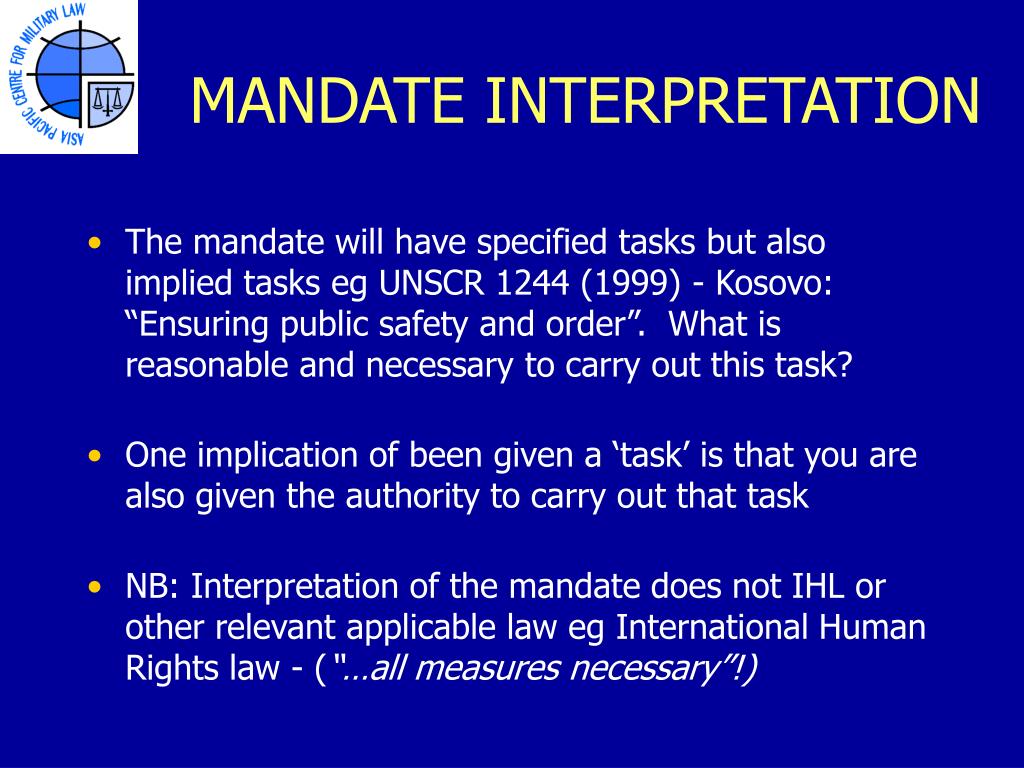 ASIA PACIFIC CENTRE FOR MILITARY LAW

MANDATE INTERPRETATION

• The mandate will have specified tasks but also implied tasks eg UNSCR 1244 (1999) - Kosovo: “Ensuring public safety and order”. What is reasonable and necessary to carry out this task?

• One implication of been given a ‘task’ is that you are also given the authority to carry out that task

• NB: Interpretation of the mandate does not IHL or other relevant applicable law eg International Human Rights law - ( “…all measures necessary”!)